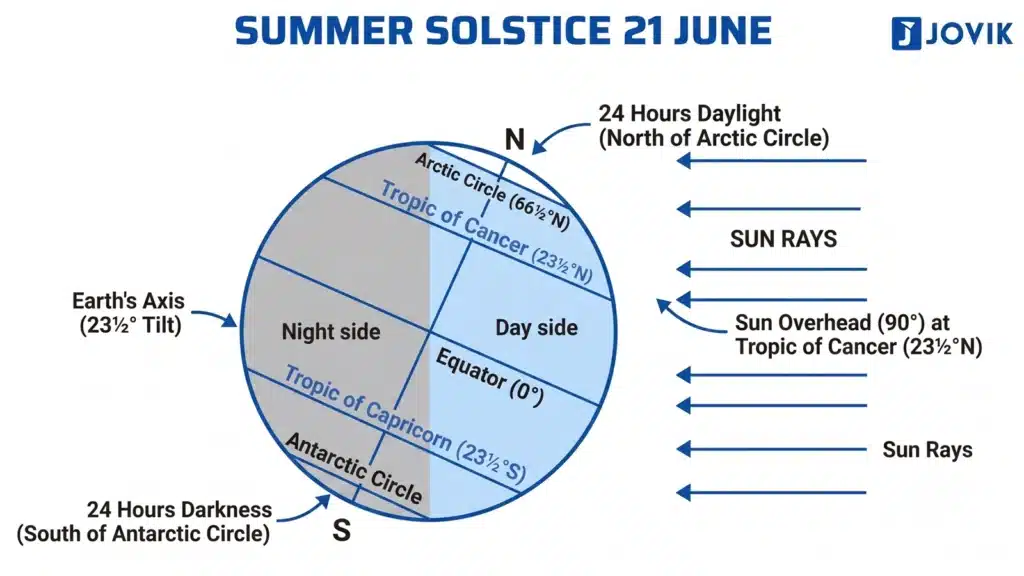 SUMMER SOLSTICE 21 JUNE

JOVIK

24 Hours Daylight
(North of Arctic Circle)

N

Arctic Circle (66½°N)

Tropic of Cancer (23½°N)

SUN RAYS

Earth's Axis
(23½° Tilt)

Night side

Day side

Sun Overhead (90°) at
Tropic of Cancer (23½°N)

Equator (0°)

Tropic of Capricorn (23½°S)

Sun Rays

Antarctic Circle

24 Hours Darkness
(South of Antarctic Circle)

S